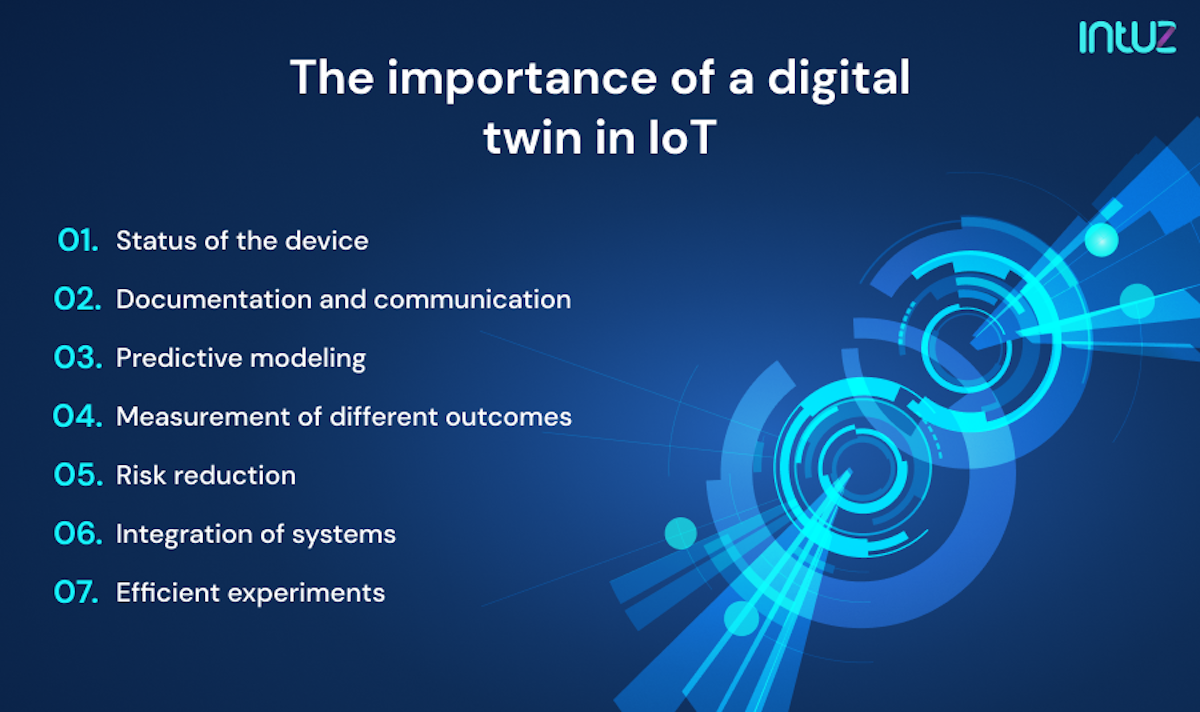 intuz

The importance of a digital twin in IoT

01. Status of the device

02. Documentation and communication

03. Predictive modeling

04. Measurement of different outcomes

05. Risk reduction

06. Integration of systems

07. Efficient experiments